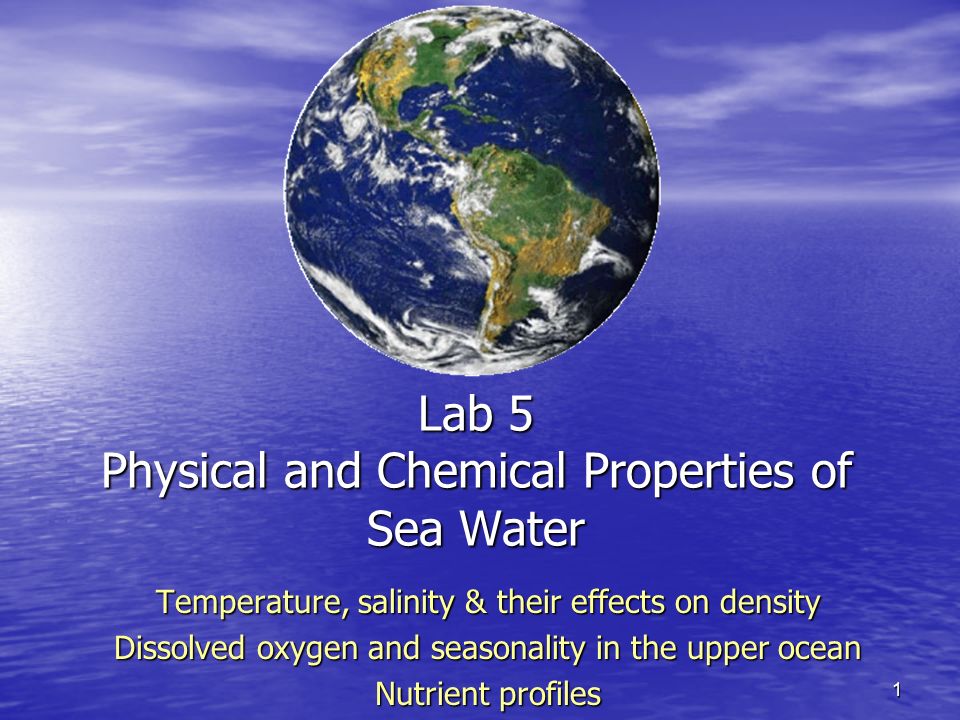 Lab 5
Physical and Chemical Properties of Sea Water

Temperature, salinity & their effects on density
Dissolved oxygen and seasonality in the upper ocean
Nutrient profiles

1